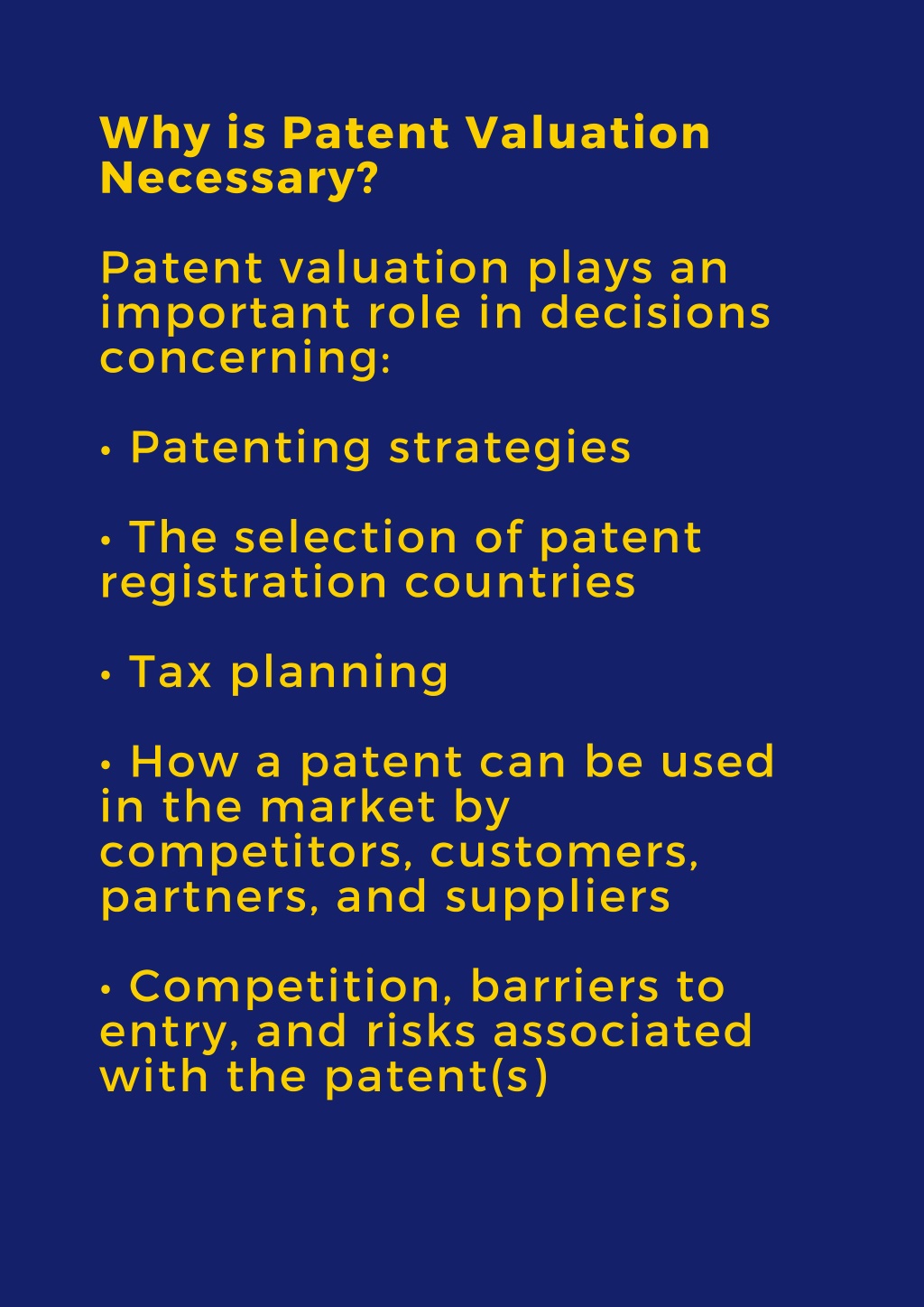 Why is Patent Valuation Necessary?

Patent valuation plays an important role in decisions concerning:

• Patenting strategies

• The selection of patent registration countries

• Tax planning

• How a patent can be used in the market by competitors, customers, partners, and suppliers

• Competition, barriers to entry, and risks associated with the patent(s)